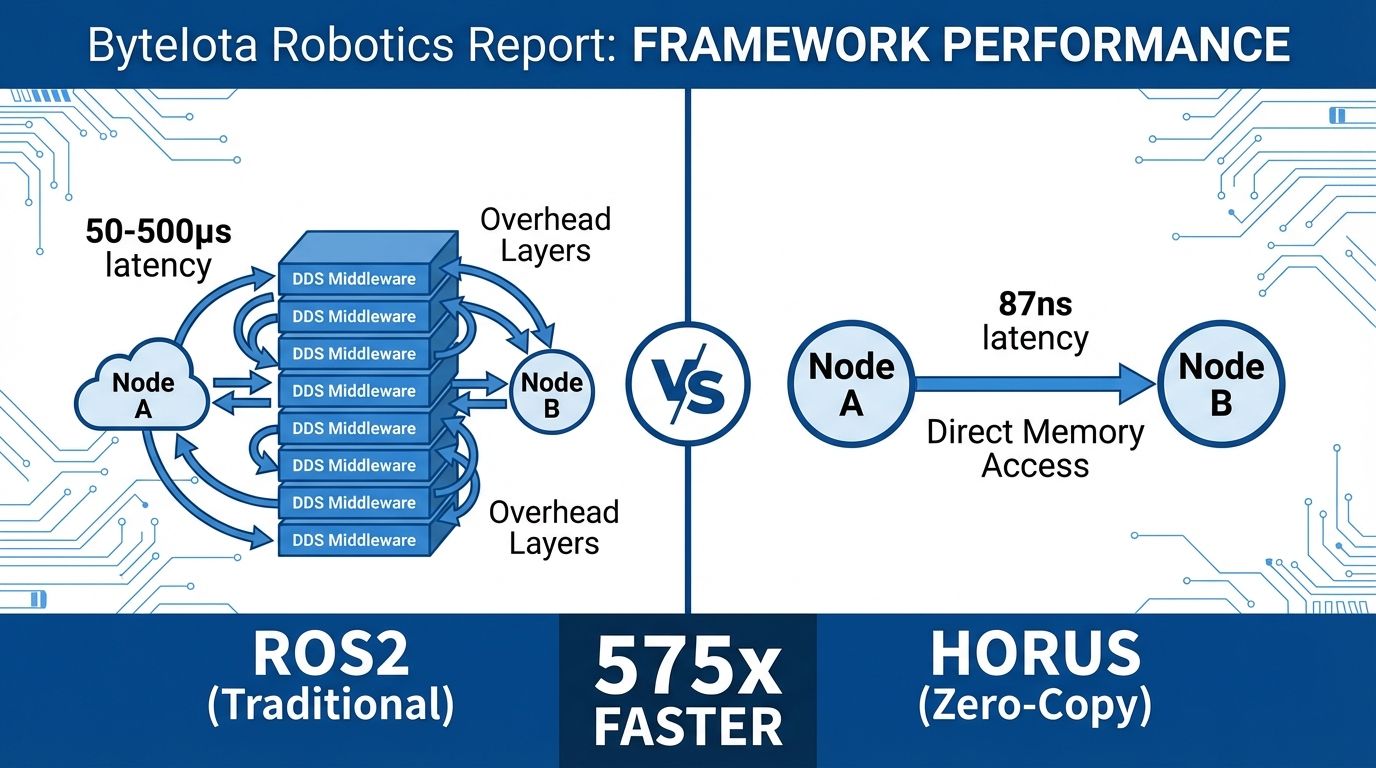 ByteIota Robotics Report: FRAMEWORK PERFORMANCE

50-500μs latency

Overhead Layers

DDS Middleware
DDS Middleware
DDS Middleware
DDS Middleware
DDS Middleware
DDS Middleware
DDS Middleware
DDS Middleware

Node A

Node B

Overhead Layers

VS

87ns latency

Node A

Node B

Direct Memory Access

ROS2 (Traditional)

575x FASTER

HORUS (Zero-Copy)